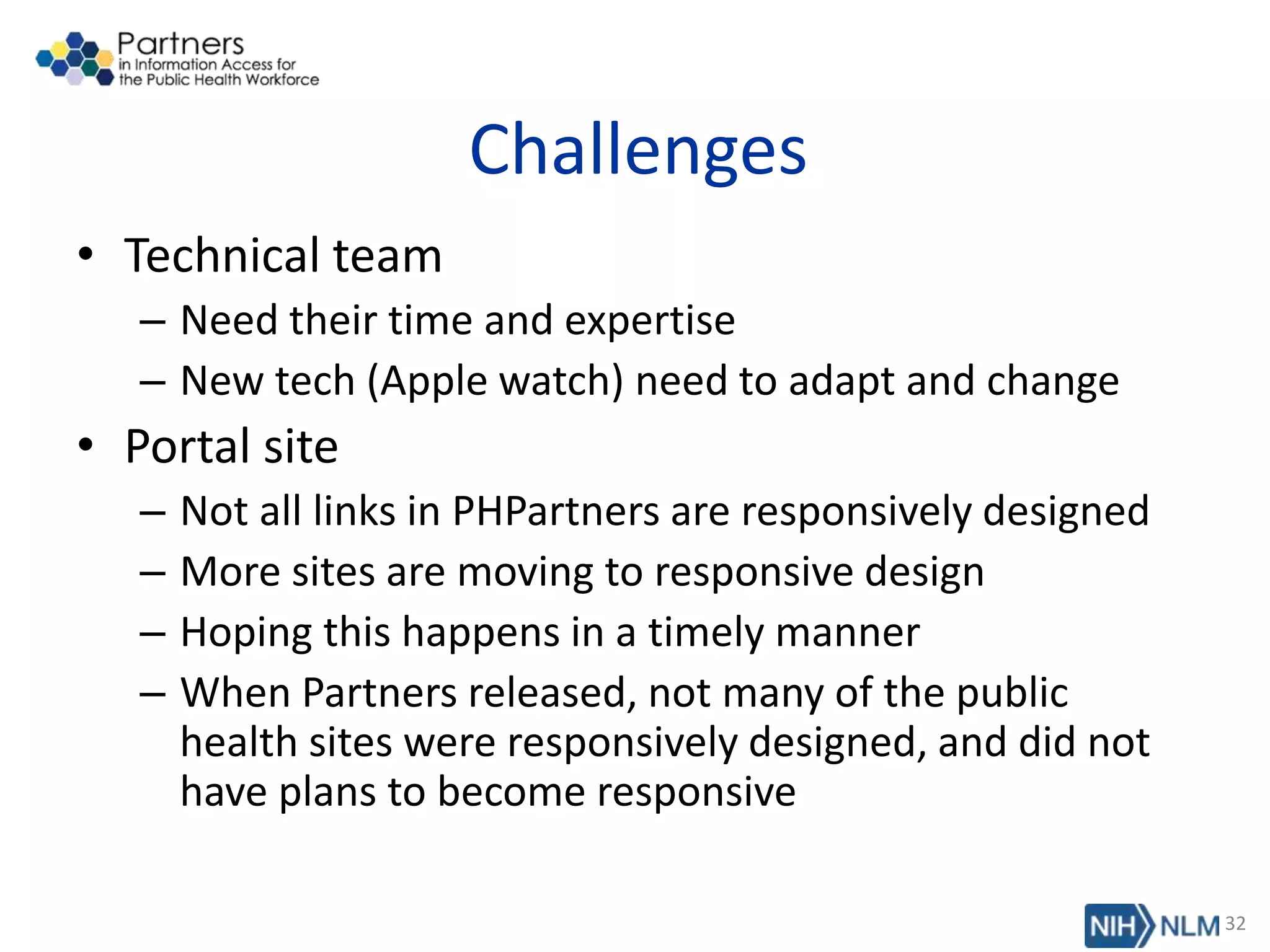 Partners
in Information Access for
the Public Health Workforce

Challenges

• Technical team
– Need their time and expertise
– New tech (Apple watch) need to adapt and change

• Portal site
– Not all links in PHPartners are responsively designed
– More sites are moving to responsive design
– Hoping this happens in a timely manner
– When Partners released, not many of the public health sites were responsively designed, and did not have plans to become responsive

NIH NLM 32